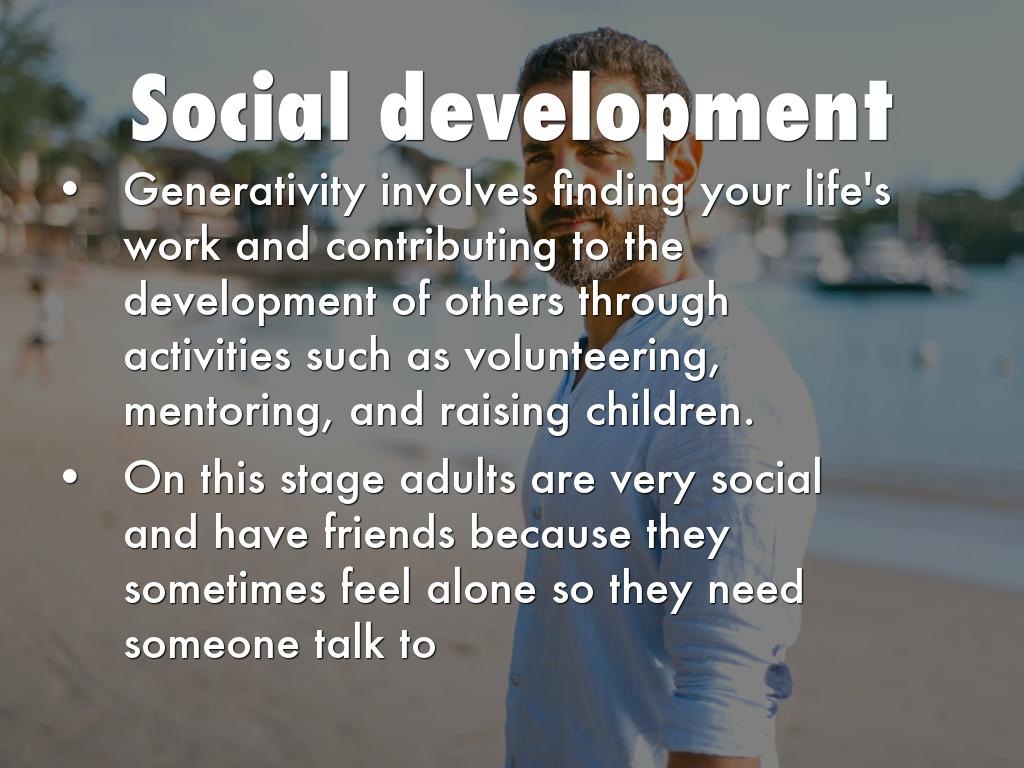 Social development

• Generativity involves finding your life's work and contributing to the development of others through activities such as volunteering, mentoring, and raising children.

• On this stage adults are very social and have friends because they sometimes feel alone so they need someone talk to